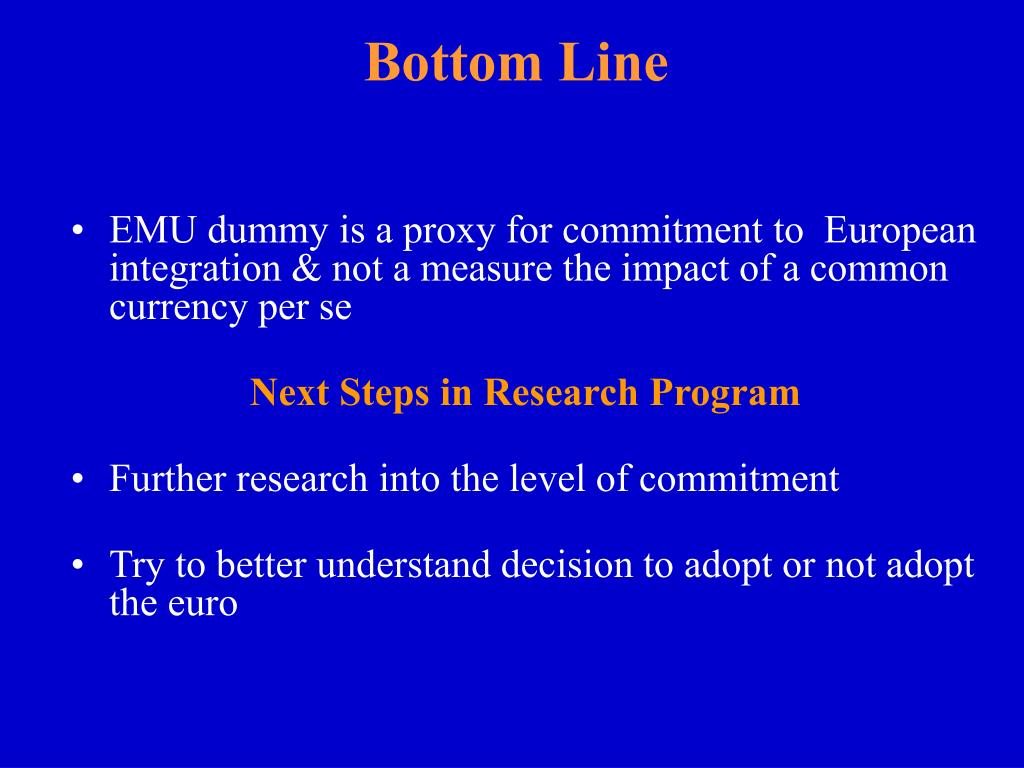 Bottom Line

• EMU dummy is a proxy for commitment to European integration & not a measure the impact of a common currency per se

Next Steps in Research Program

• Further research into the level of commitment

• Try to better understand decision to adopt or not adopt the euro